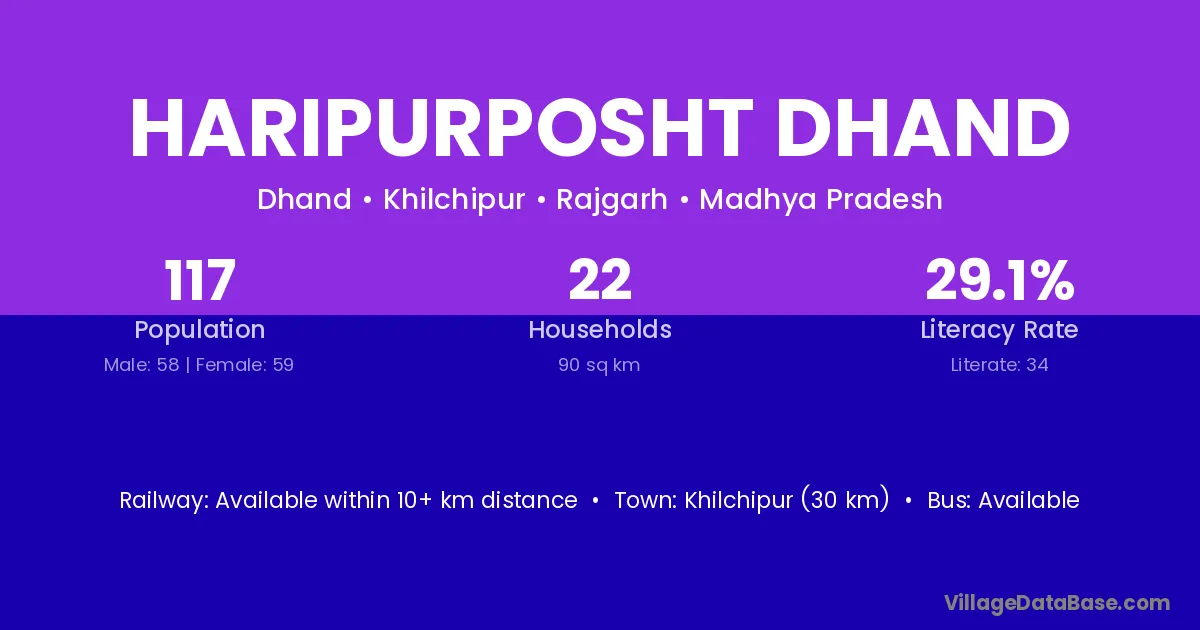 HARIPURPOSHT DHAND

Dhand • Khilchipur • Rajgarh • Madhya Pradesh

117
Population
Male: 58 | Female: 59

22
Households
90 sq km

29.1%
Literacy Rate
Literate: 34

Railway: Available within 10+ km distance • Town: Khilchipur (30 km) • Bus: Available

VillageDataBase.com